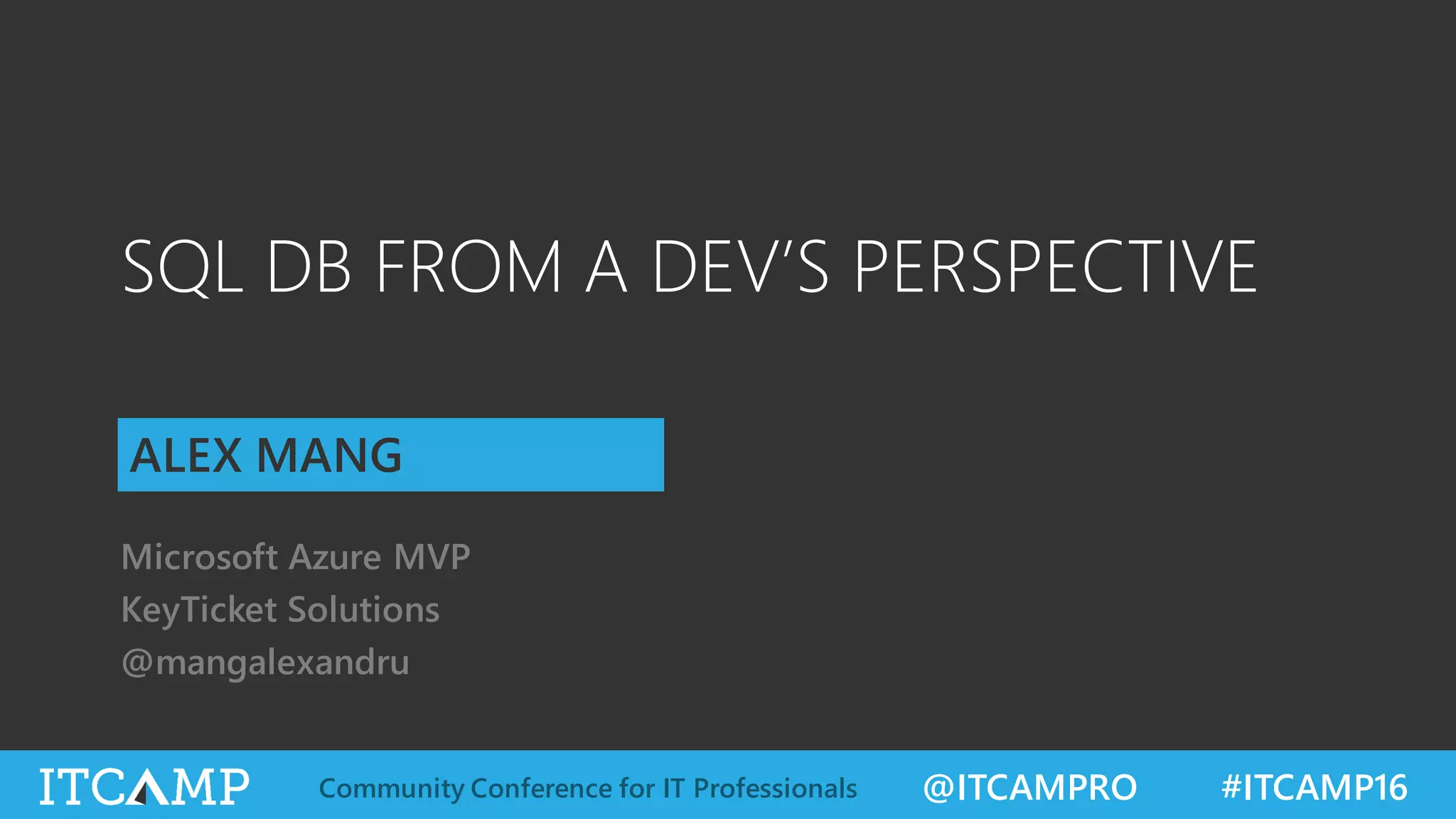 SQL DB FROM A DEV'S PERSPECTIVE

ALEX MANG

Microsoft Azure MVP
KeyTicket Solutions
@mangalexandru

ITCAMP Community Conference for IT Professionals @ITCAMPRO #ITCAMP16